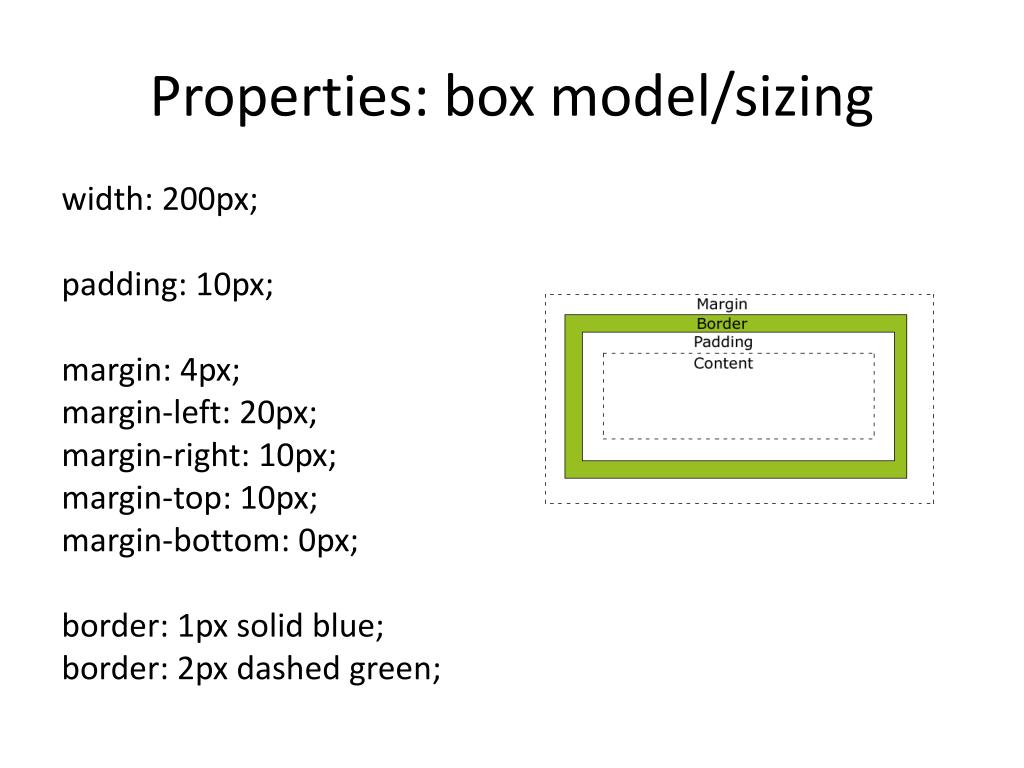 Properties: box model/sizing

width: 200px;

padding: 10px;

margin: 4px;
margin-left: 20px;
margin-right: 10px;
margin-top: 10px;
margin-bottom: 0px;

border: 1px solid blue;
border: 2px dashed green;

Margin
Border
Padding
Content